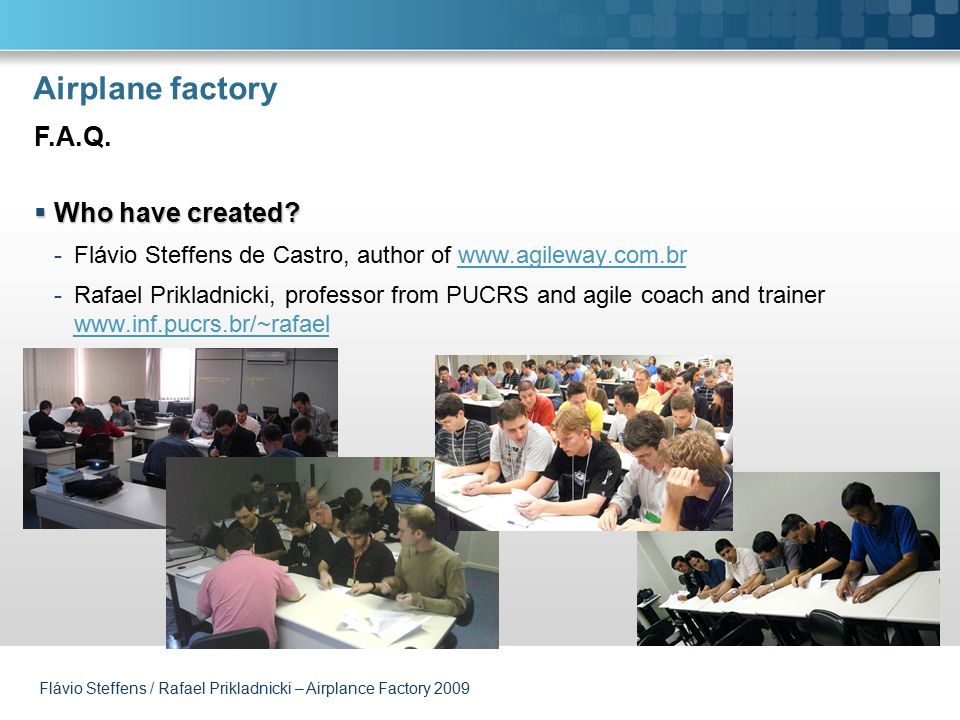 Airplane factory

F.A.Q.

▪ Who have created?

- Flávio Steffens de Castro, author of www.agileway.com.br

- Rafael Prikladnicki, professor from PUCRS and agile coach and trainer www.inf.pucrs.br/~rafael

Flávio Steffens / Rafael Prikladnicki – Airplance Factory 2009